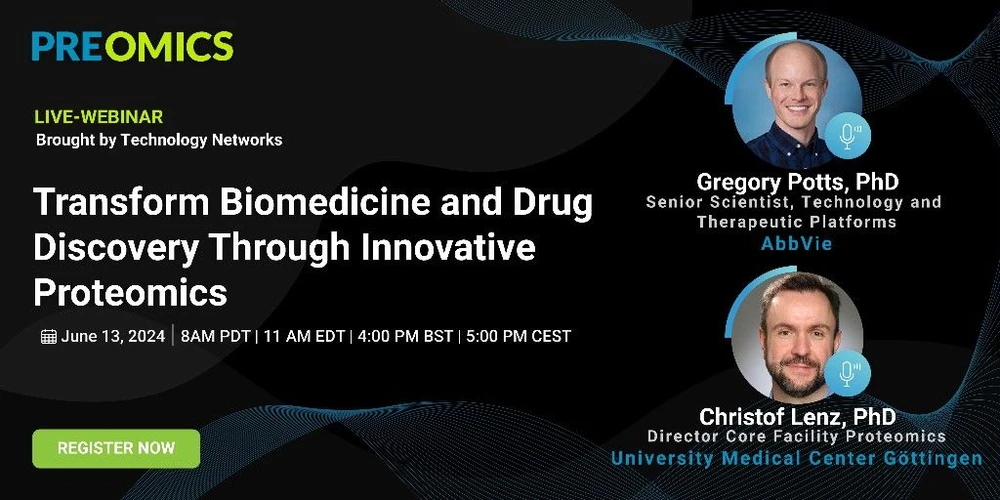 PREOMICS

LIVE-WEBINAR
Brought by Technology Networks

Transform Biomedicine and Drug Discovery Through Innovative Proteomics

June 13, 2024 | 8AM PDT | 11 AM EDT | 4:00 PM BST | 5:00 PM CEST

REGISTER NOW

Gregory Potts, PhD
Senior Scientist, Technology and Therapeutic Platforms
AbbVie

Christof Lenz, PhD
Director Core Facility Proteomics
University Medical Center Göttingen